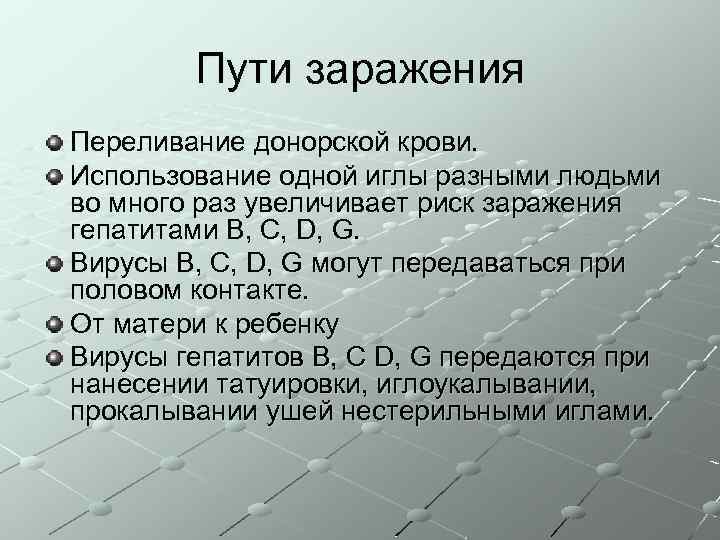 Пути заражения

Переливание донорской крови.

Использование одной иглы разными людьми во много раз увеличивает риск заражения гепатитами B, C, D, G.

Вирусы B, C, D, G могут передаваться при половом контакте.

От матери к ребенку

Вирусы гепатитов B, C D, G передаются при нанесении татуировки, иглоукалывании, прокалывании ушей нестерильными иглами.